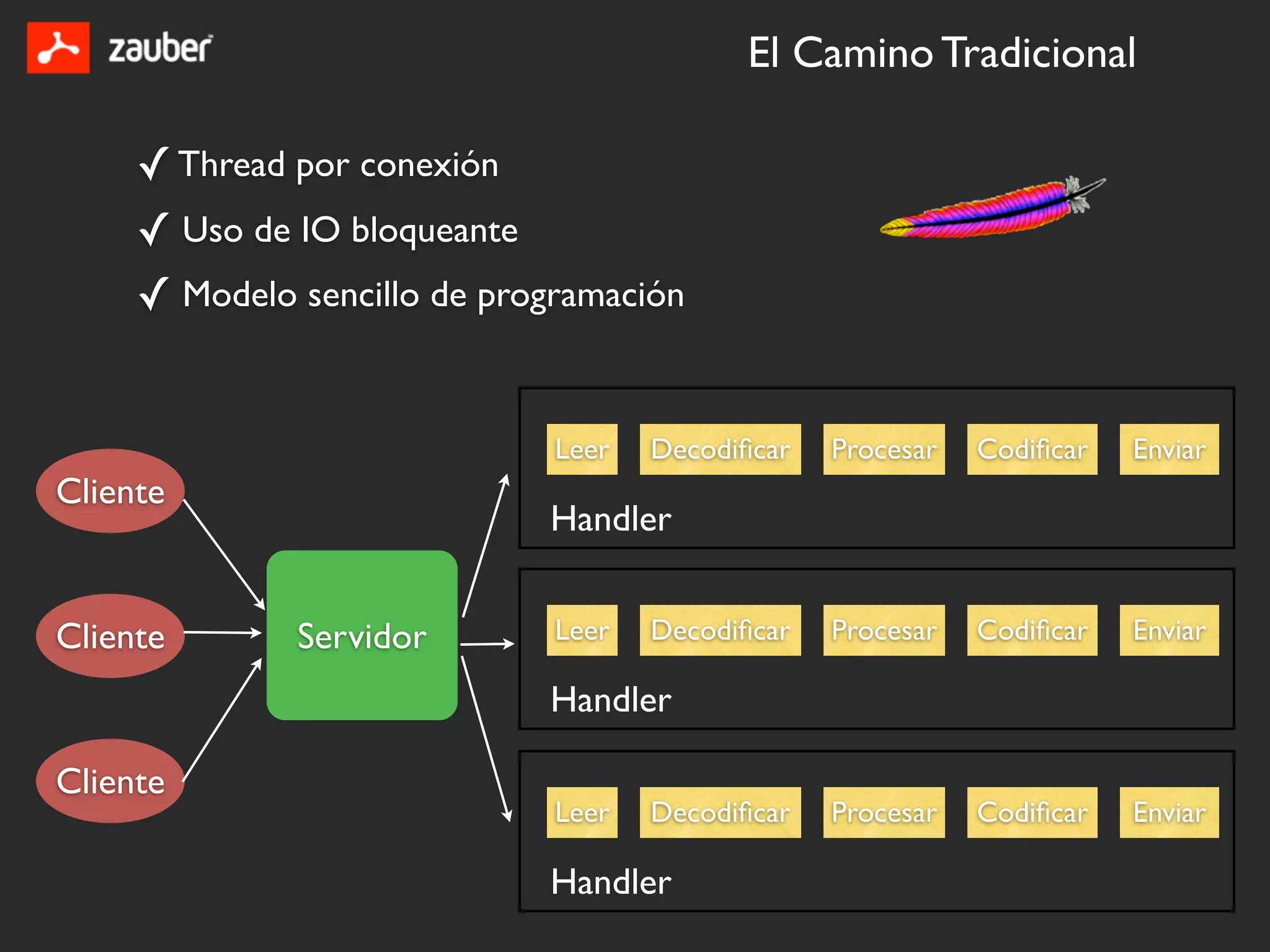 zauber

El Camino Tradicional

✓ Thread por conexión

✓ Uso de IO bloqueante

✓ Modelo sencillo de programación

Cliente

Cliente

Cliente

Servidor

Leer Decodificar Procesar Codificar Enviar

Handler

Leer Decodificar Procesar Codificar Enviar

Handler

Leer Decodificar Procesar Codificar Enviar

Handler